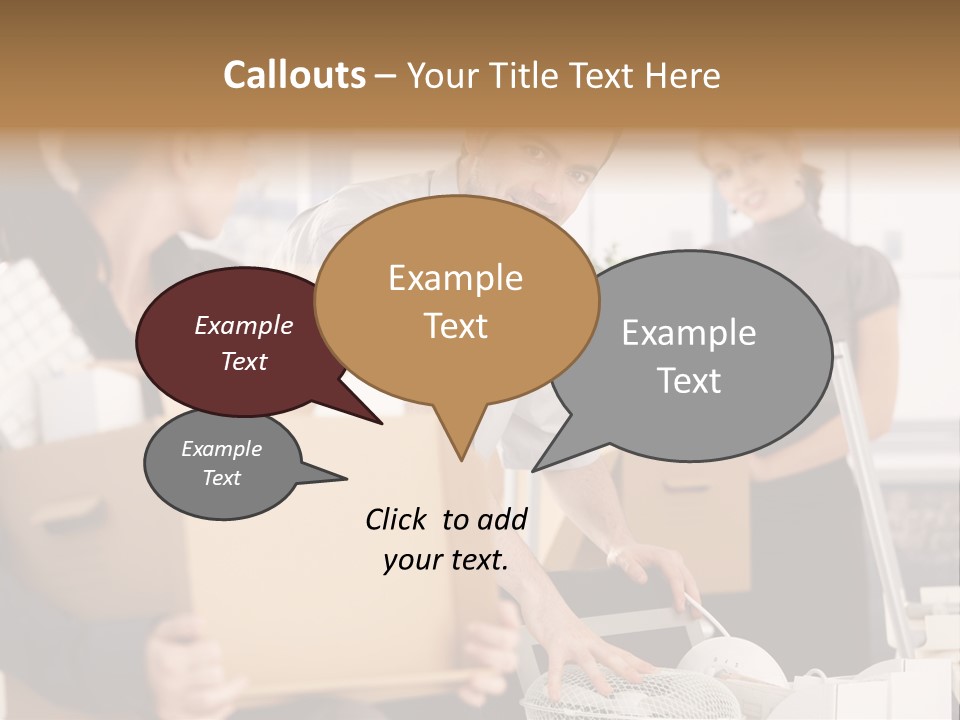 Callouts – Your Title Text Here

Example Text

Example Text

Example Text

Example Text

Click to add your text.